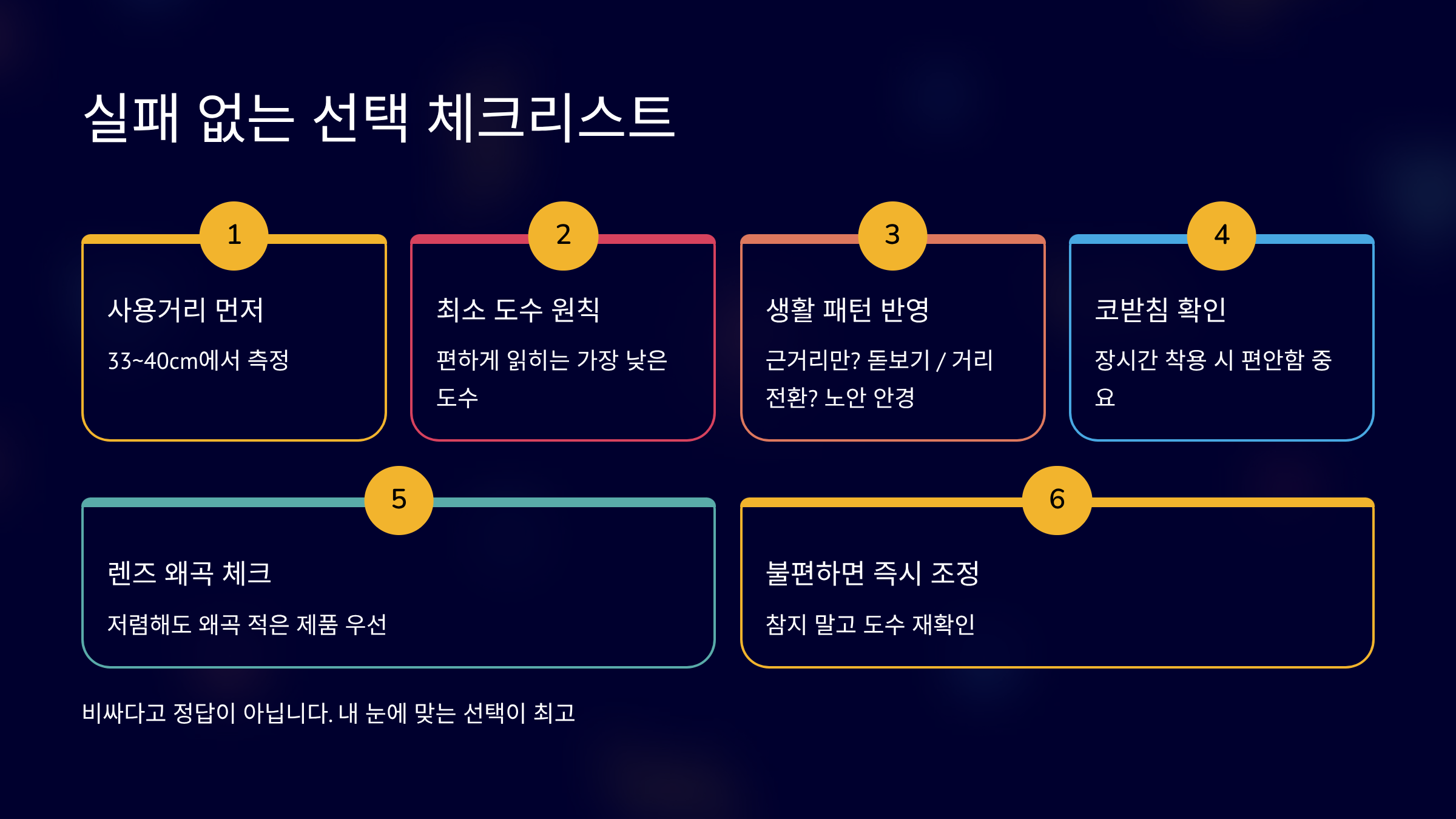 실패 없는 선택 체크리스트

1

사용거리 먼저

33~40cm에서 측정

2

최소 도수 원칙

편하게 읽히는 가장 낮은 도수

3

생활 패턴 반영

근거리만? 돋보기 / 거리 전환? 노안 안경

4

코받침 확인

장시간 착용 시 편안함 중요

5

렌즈 왜곡 체크

저렴해도 왜곡 적은 제품 우선

6

불편하면 즉시 조정

참지 말고 도수 재확인

비싸다고 정답이 아닙니다. 내 눈에 맞는 선택이 최고